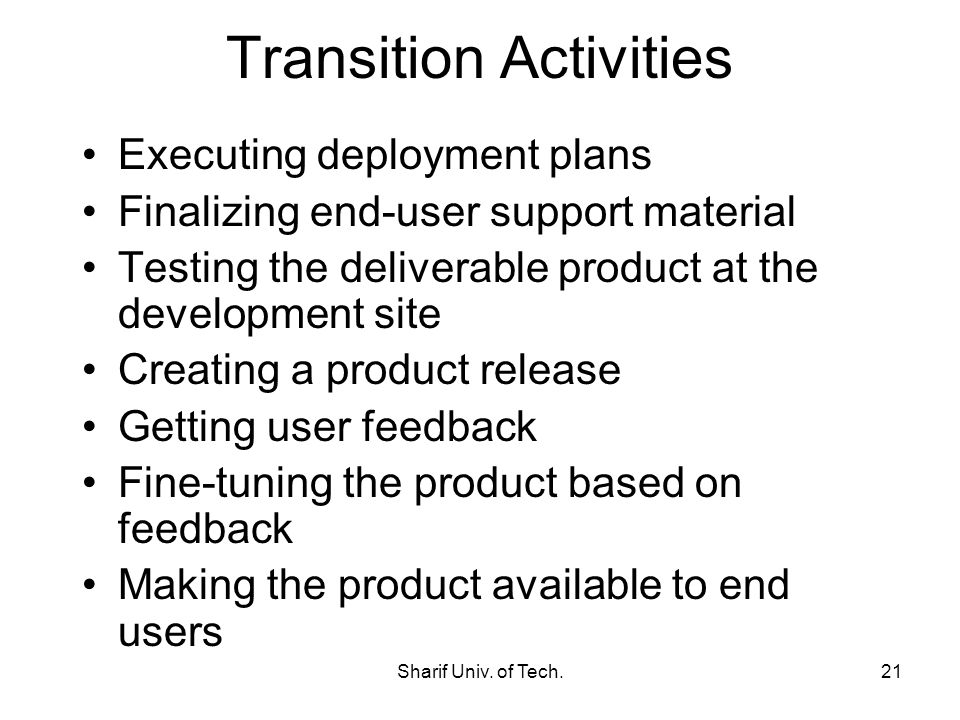 Transition Activities

• Executing deployment plans
• Finalizing end-user support material
• Testing the deliverable product at the development site
• Creating a product release
• Getting user feedback
• Fine-tuning the product based on feedback
• Making the product available to end users

Sharif Univ. of Tech.

21